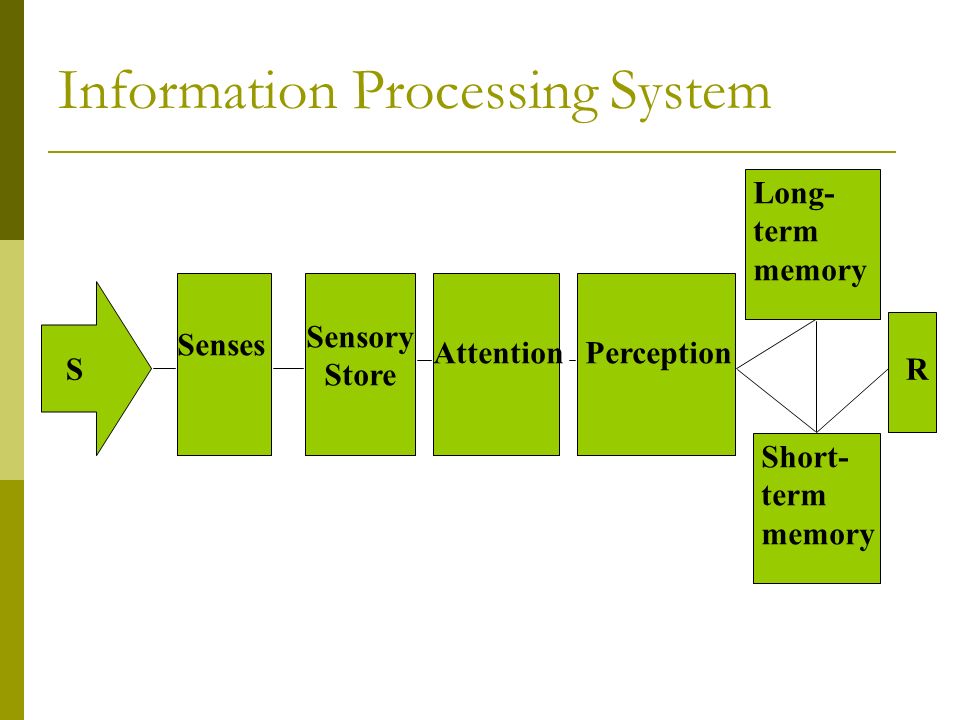 Information Processing System

S

Senses

Sensory Store

Attention

Perception

Long-term memory

Short-term memory

R